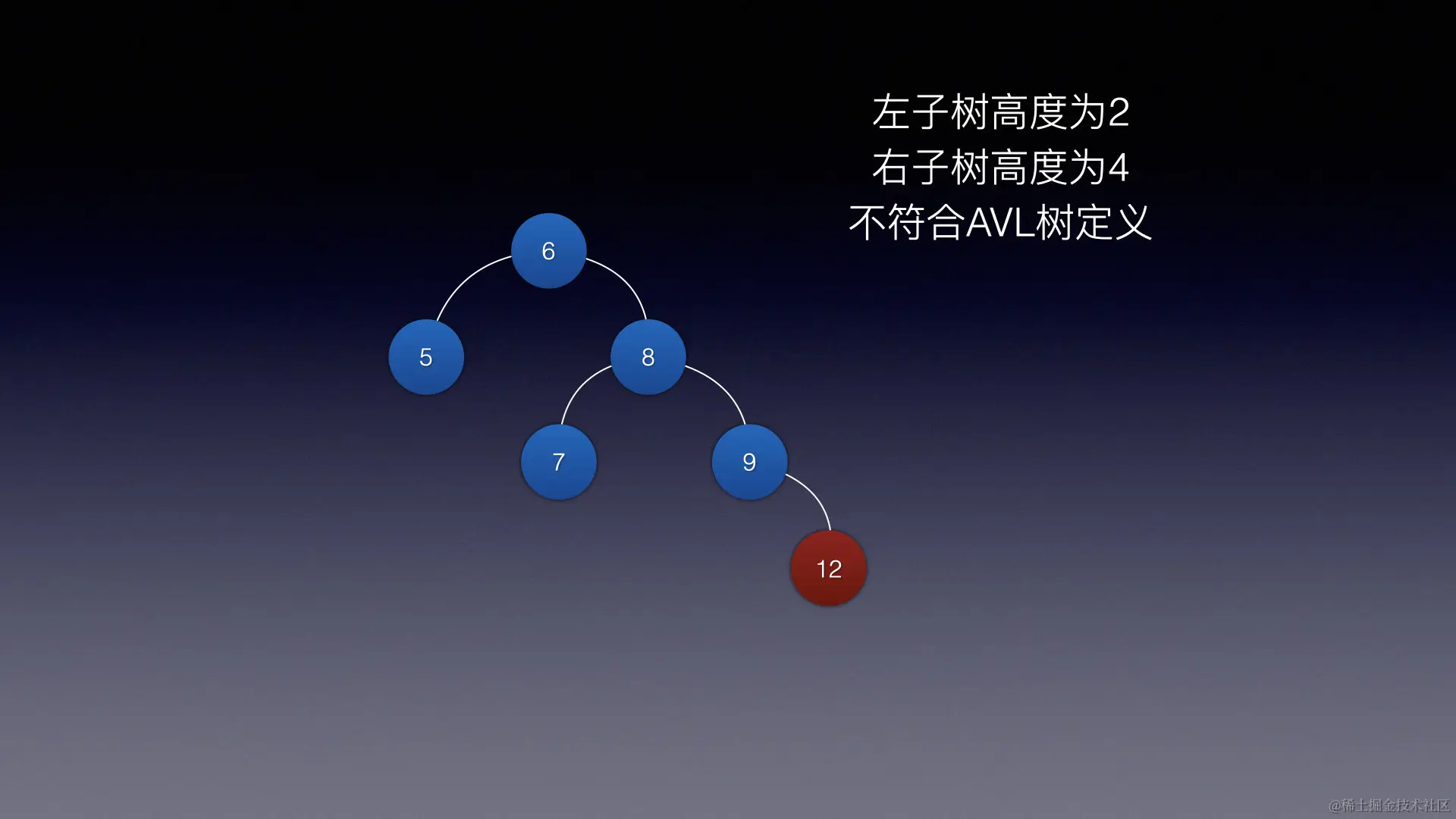 左子树高度为2
右子树高度为4
不符合AVL树定义

6

5

8

7

9

12

@稀土掘金技术社区